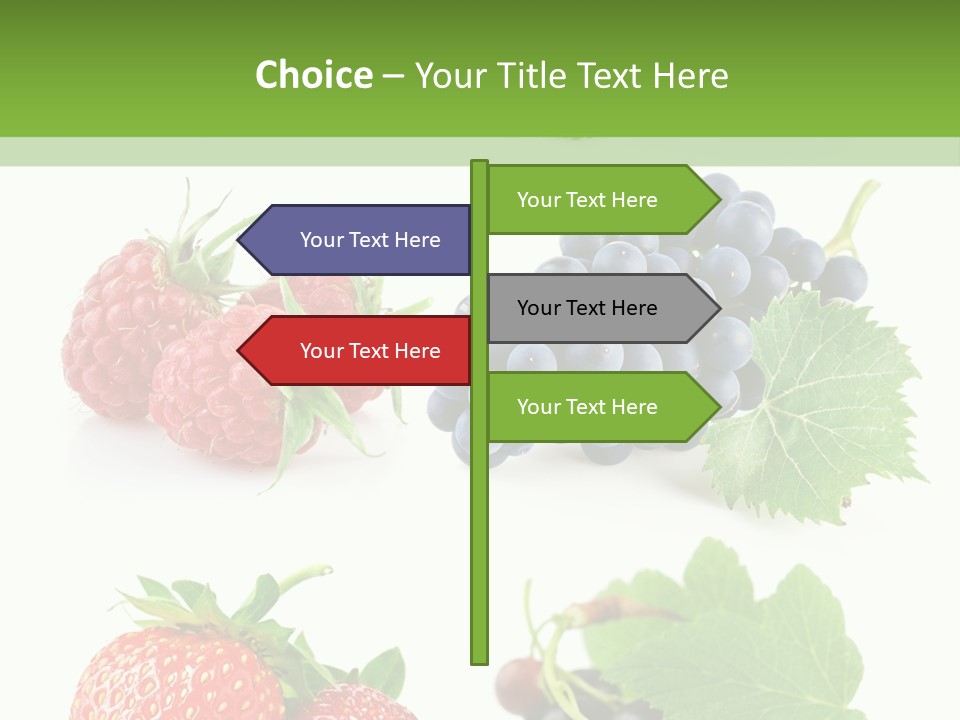 Choice – Your Title Text Here

Your Text Here

Your Text Here

Your Text Here

Your Text Here

Your Text Here